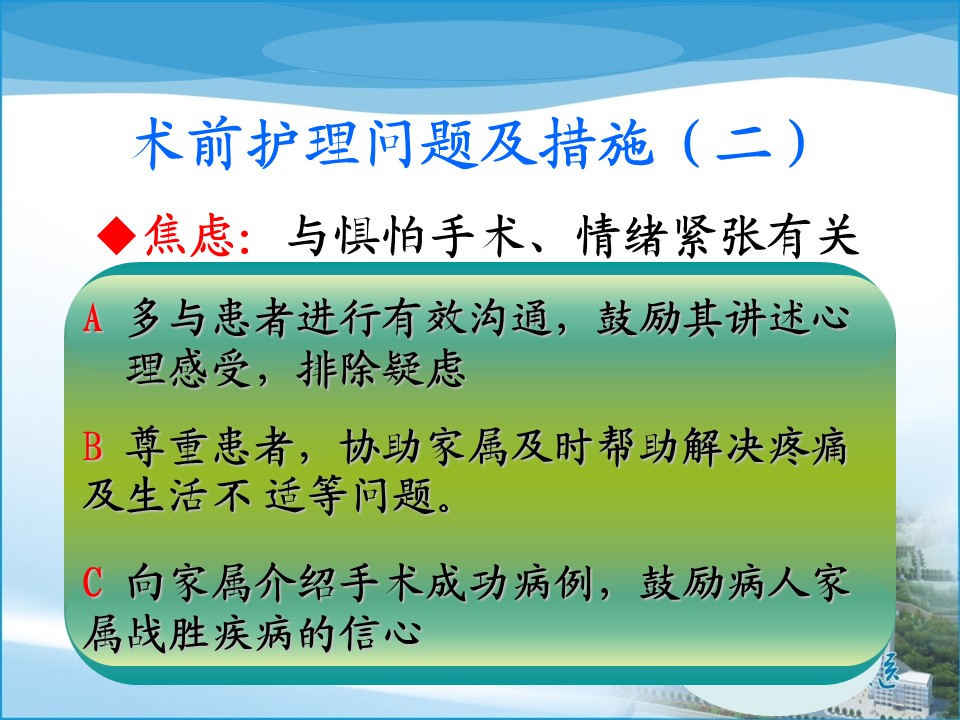 术前护理问题及措施（二）

◆焦虑：与惧怕手术、情绪紧张有关

A 多与患者进行有效沟通，鼓励其讲述心理感受，排除疑虑

B 尊重患者，协助家属及时帮助解决疼痛及生活不适等问题。

C 向家属介绍手术成功病例，鼓励病人家属战胜疾病的信心